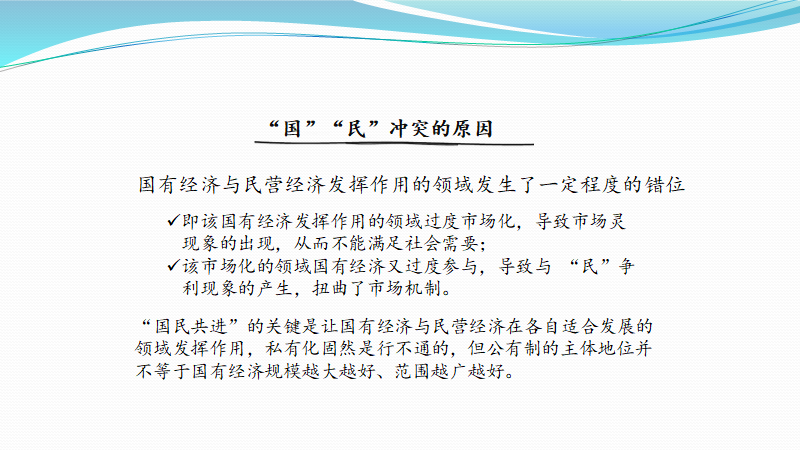 “国”“民”冲突的原因

国有经济与民营经济发挥作用的领域发生了一定程度的错位

✓即该国有经济发挥作用的领域过度市场化，导致市场灵现象的出现，从而不能满足社会需要；

✓该市场化的领域国有经济又过度参与，导致与“民”争利现象的产生，扭曲了市场机制。

“国民共进”的关键是让国有经济与民营经济在各自适合发展的领域发挥作用，私有化固然是行不通的，但公有制的主体地位并不等于国有经济规模越大越好、范围越广越好。